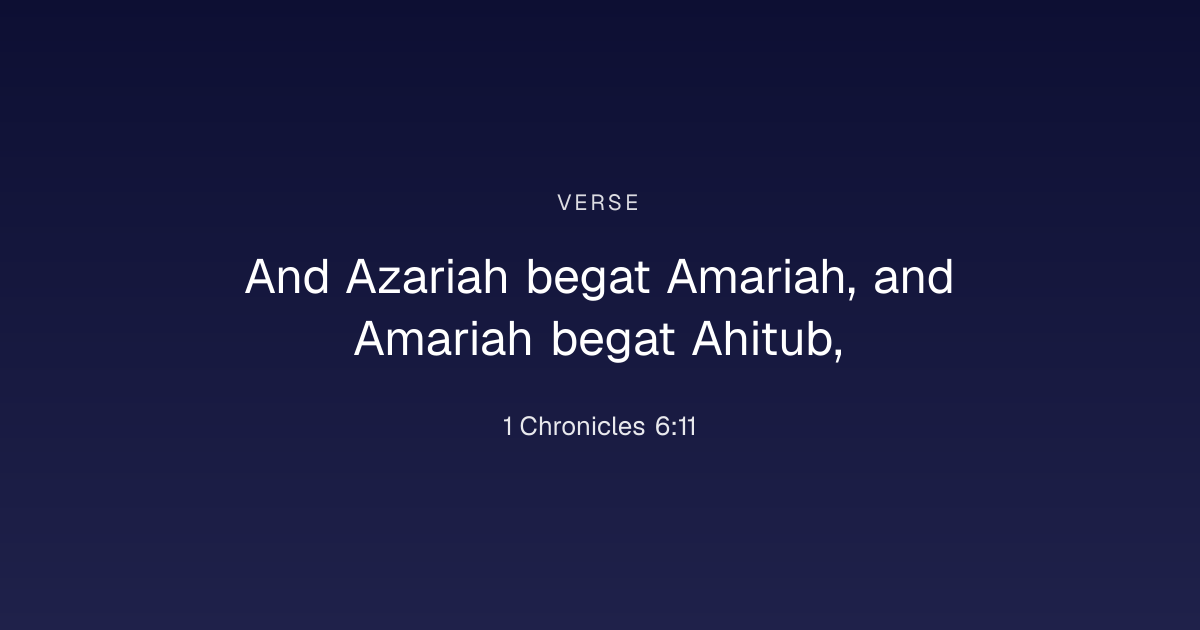 VERSE

And Azariah begat Amariah, and Amariah begat Ahitub,

1 Chronicles 6:11